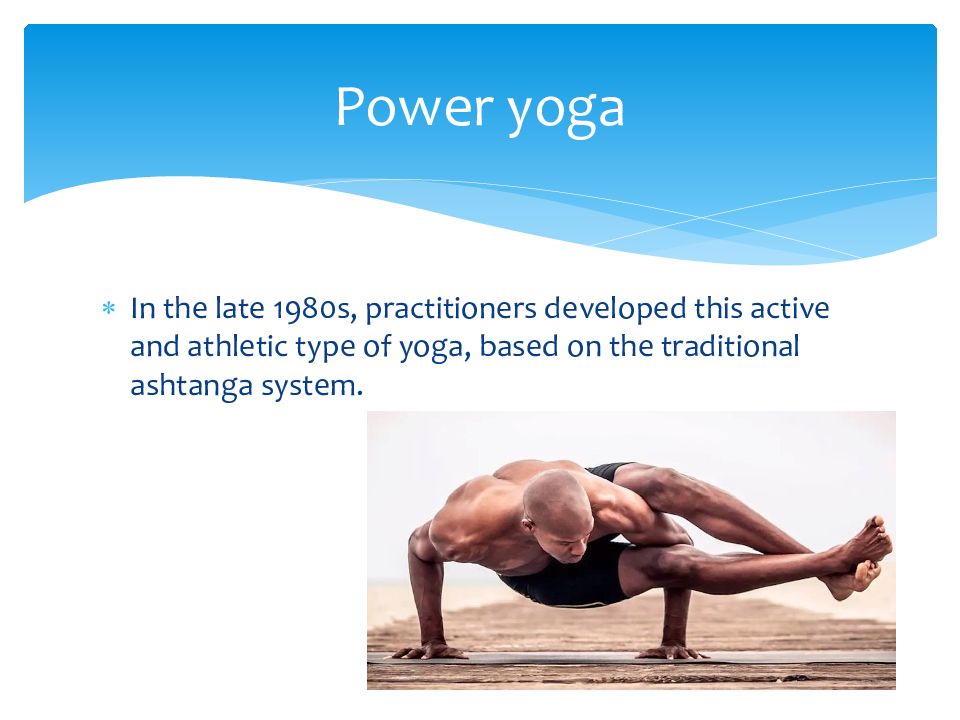 Power yoga

* In the late 1980s, practitioners developed this active and athletic type of yoga, based on the traditional ashtanga system.